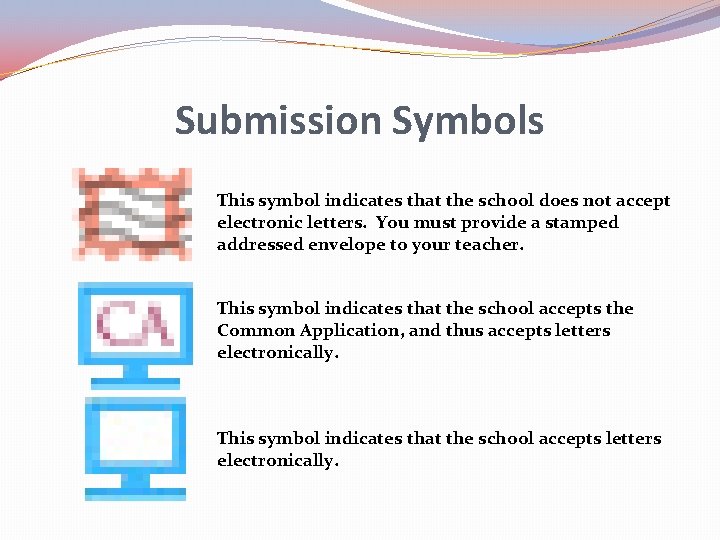 Submission Symbols

This symbol indicates that the school does not accept electronic letters. You must provide a stamped addressed envelope to your teacher.

CA

This symbol indicates that the school accepts the Common Application, and thus accepts letters electronically.

This symbol indicates that the school accepts letters electronically.